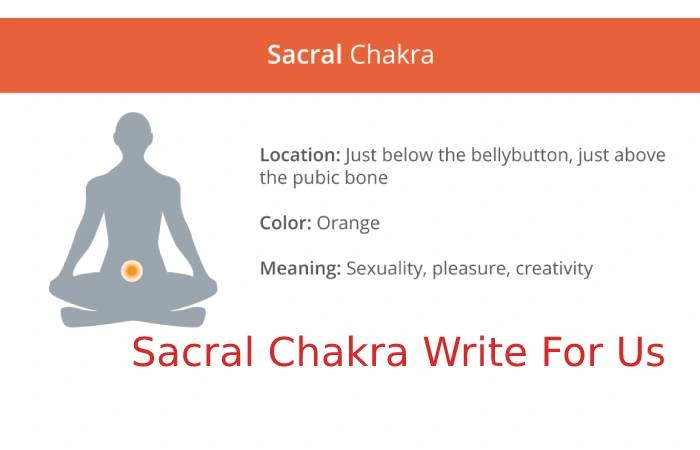 Sacral Chakra

Location: Just below the bellybutton, just above the pubic bone

Color: Orange

Meaning: Sexuality, pleasure, creativity

Sacral Chakra Write For Us